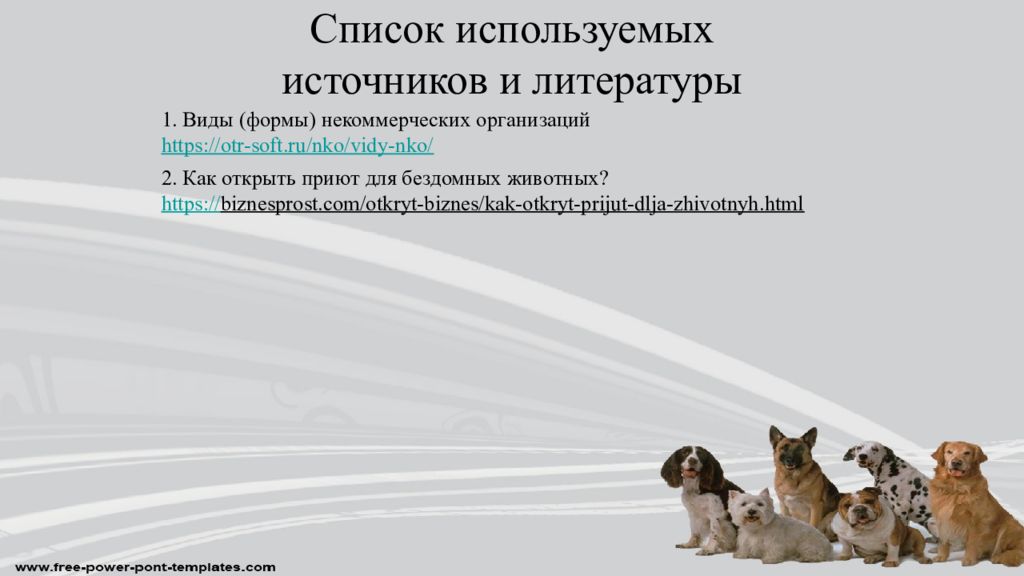 Список используемых источников и литературы

1. Виды (формы) некоммерческих организаций https://otr-soft.ru/nko/vidy-nko/

2. Как открыть приют для бездомных животных? https://biznesprost.com/otkryt-biznes/kak-otkryt-prijut-dlja-zhivotnyh.html

www.free-power-pont-templates.com